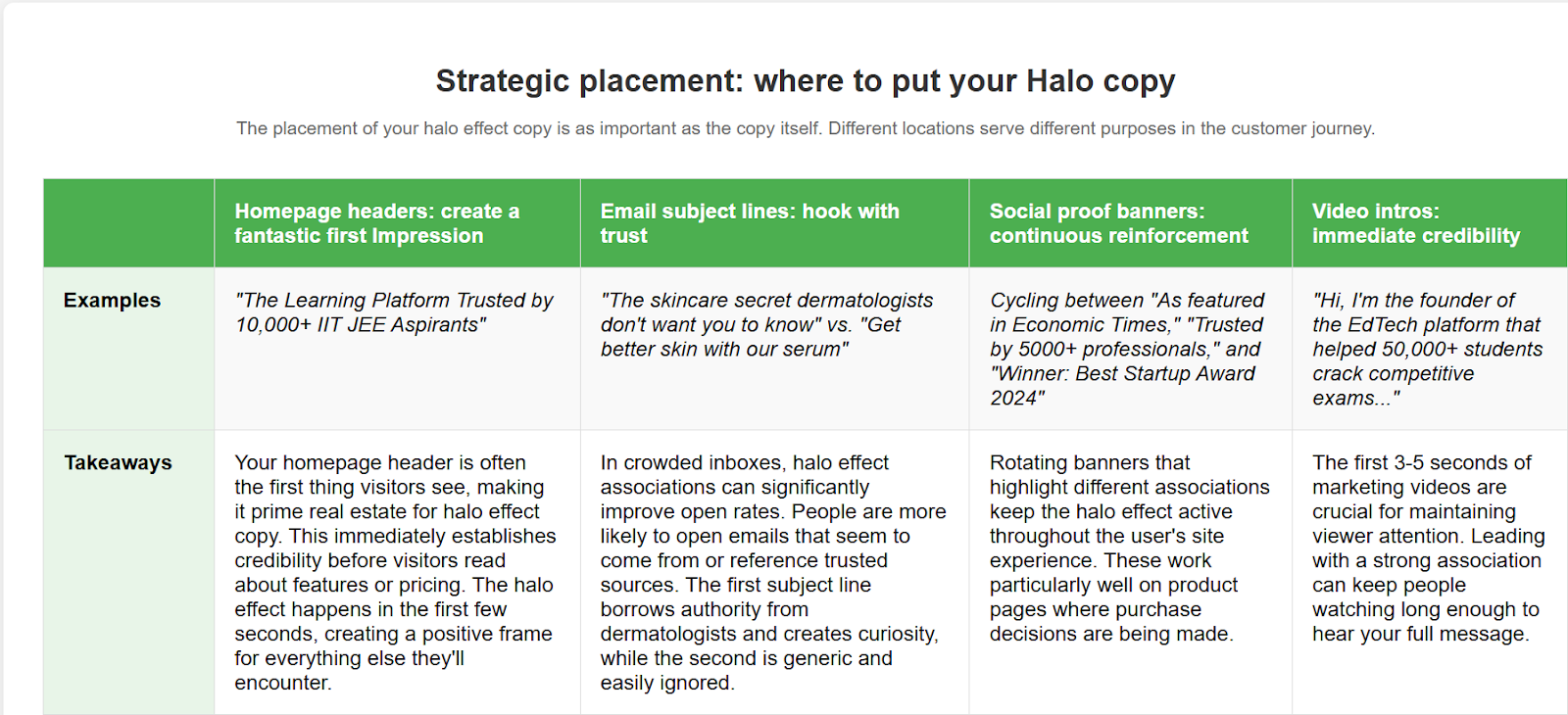 Strategic placement: where to put your Halo copy

The placement of your halo effect copy is as important as the copy itself. Different locations serve different purposes in the customer journey.

| | Homepage headers: create a fantastic first Impression | Email subject lines: hook with trust | Social proof banners: continuous reinforcement | Video intros: immediate credibility |
|---|---|---|---|---|
| Examples | "The Learning Platform Trusted by 10,000+ IIT JEE Aspirants" | "The skincare secret dermatologists don't want you to know" vs. "Get better skin with our serum" | Cycling between "As featured in Economic Times," "Trusted by 5000+ professionals," and "Winner: Best Startup Award 2024" | "Hi, I'm the founder of the EdTech platform that helped 50,000+ students crack competitive exams..." |
| Takeaways | Your homepage header is often the first thing visitors see, making it prime real estate for halo effect copy. This immediately establishes credibility before visitors read about features or pricing. The halo effect happens in the first few seconds, creating a positive frame for everything else they'll encounter. | In crowded inboxes, halo effect associations can significantly improve open rates. People are more likely to open emails that seem to come from or reference trusted sources. The first subject line borrows authority from dermatologists and creates curiosity, while the second is generic and easily ignored. | Rotating banners that highlight different associations keep the halo effect active throughout the user's site experience. These work particularly well on product pages where purchase decisions are being made. | The first 3-5 seconds of marketing videos are crucial for maintaining viewer attention. Leading with a strong association can keep people watching long enough to hear your full message. |